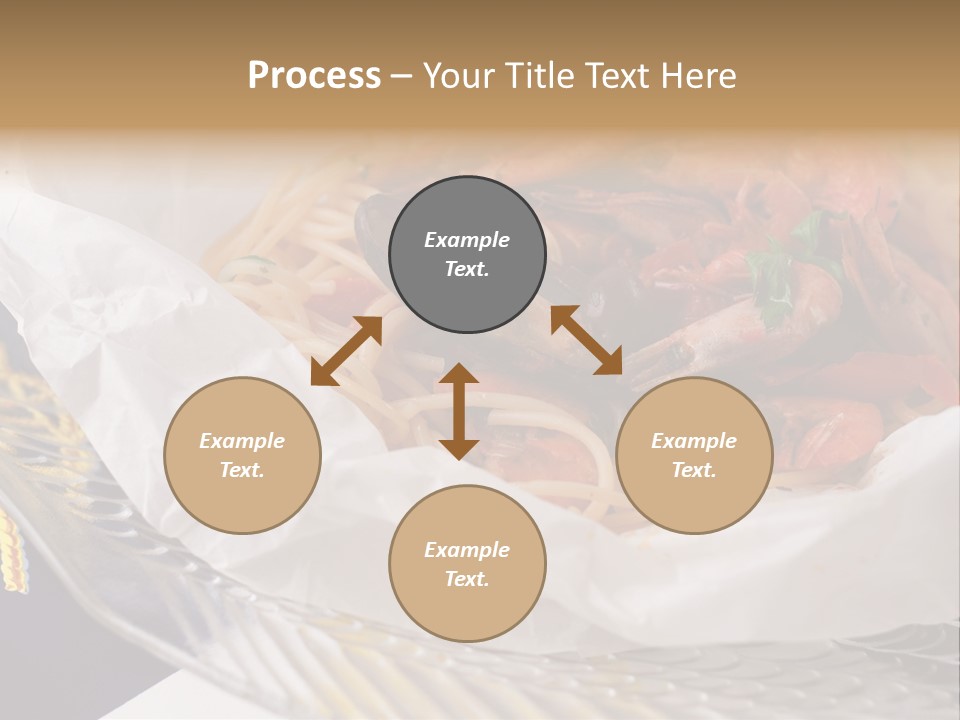 Process – Your Title Text Here

Example Text.

Example Text.

Example Text.

Example Text.